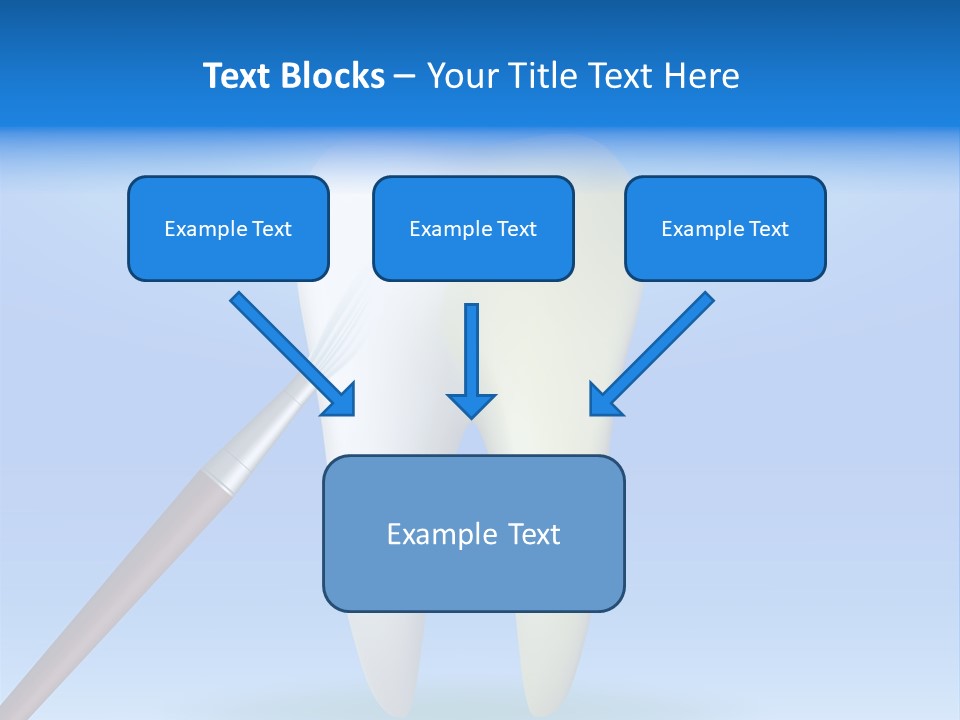 Text Blocks – Your Title Text Here

Example Text

Example Text

Example Text

Example Text